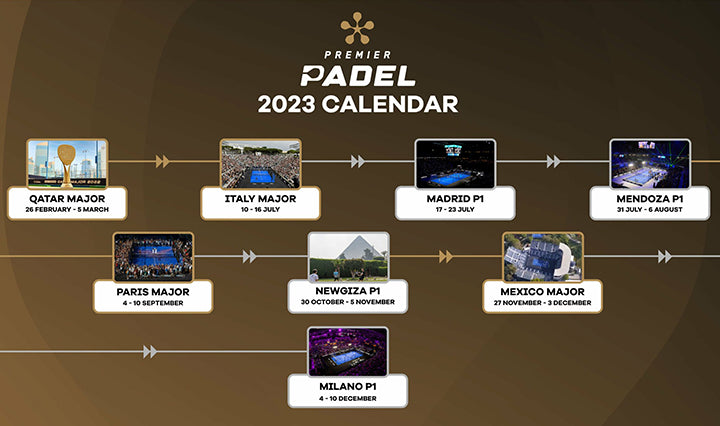 PREMIER
PADEL
2023 CALENDAR

QATAR MAJOR
26 FEBRUARY - 5 MARCH

ITALY MAJOR
10 - 16 JULY

MADRID P1
17 - 23 JULY

MENDOZA P1
31 JULY - 6 AUGUST

PARIS MAJOR
4 - 10 SEPTEMBER

NEWGIZA P1
30 OCTOBER - 5 NOVEMBER

MEXICO MAJOR
27 NOVEMBER - 3 DECEMBER

MILANO P1
4 - 10 DECEMBER